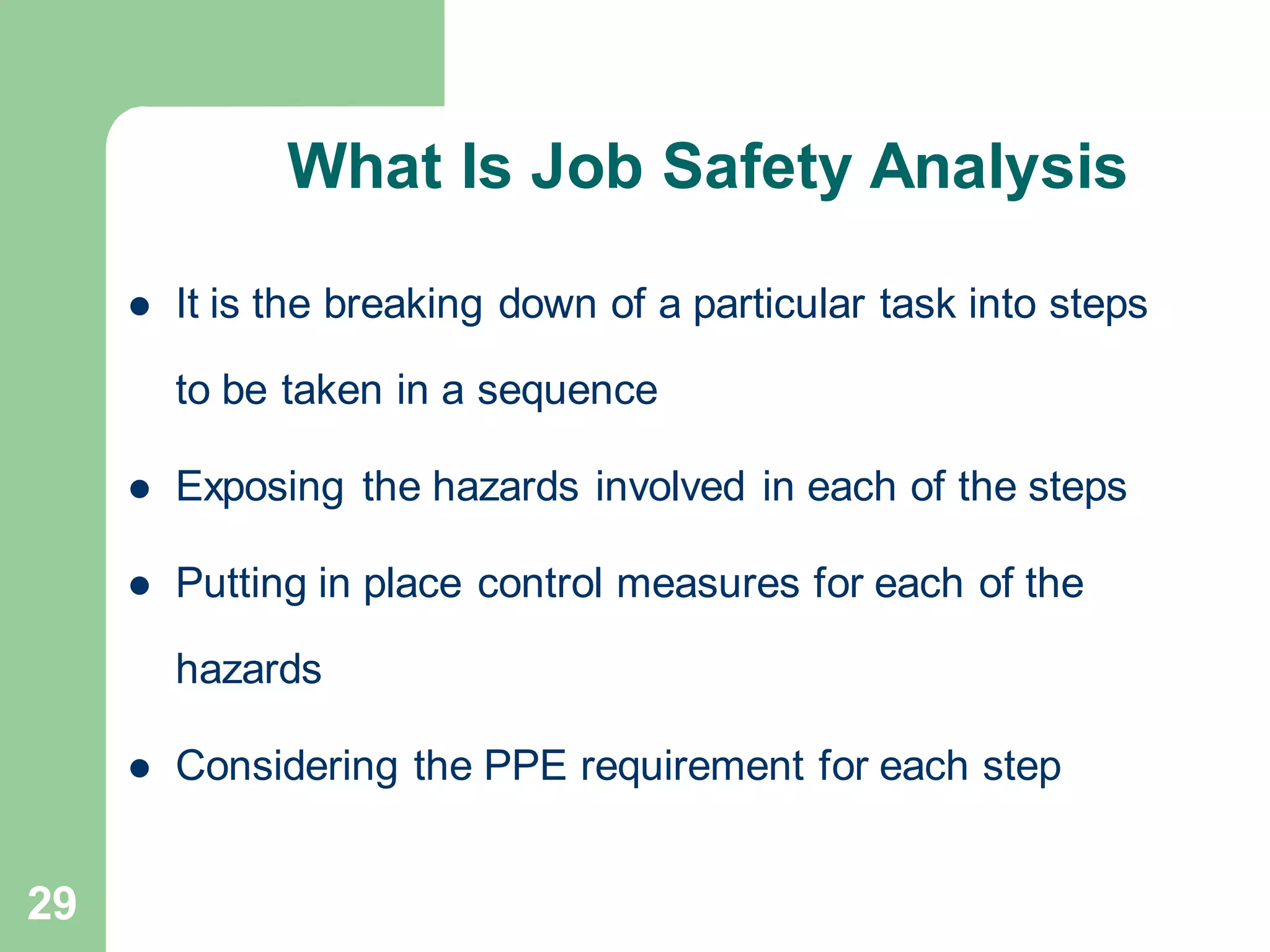 What Is Job Safety Analysis

- It is the breaking down of a particular task into steps to be taken in a sequence
- Exposing the hazards involved in each of the steps
- Putting in place control measures for each of the hazards
- Considering the PPE requirement for each step

29